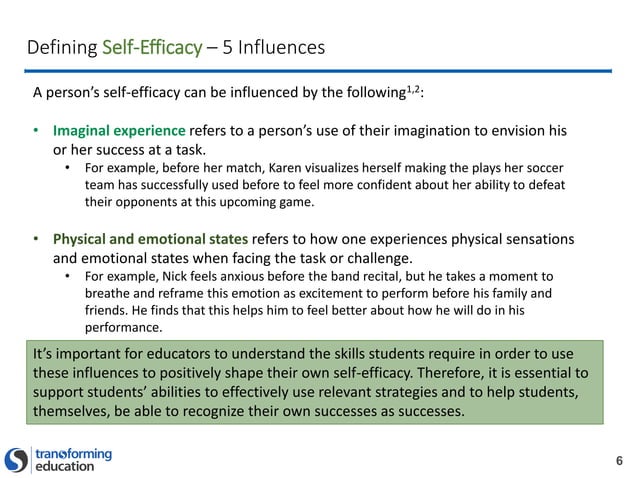 Defining Self-Efficacy – 5 Influences

A person's self-efficacy can be influenced by the following$^{1,2}$:

• Imaginal experience refers to a person's use of their imagination to envision his or her success at a task.
  • For example, before her match, Karen visualizes herself making the plays her soccer team has successfully used before to feel more confident about her ability to defeat their opponents at this upcoming game.

• Physical and emotional states refers to how one experiences physical sensations and emotional states when facing the task or challenge.
  • For example, Nick feels anxious before the band recital, but he takes a moment to breathe and reframe this emotion as excitement to perform before his family and friends. He finds that this helps him to feel better about how he will do in his performance.

It's important for educators to understand the skills students require in order to use these influences to positively shape their own self-efficacy. Therefore, it is essential to support students' abilities to effectively use relevant strategies and to help students, themselves, be able to recognize their own successes as successes.

transforming education

6